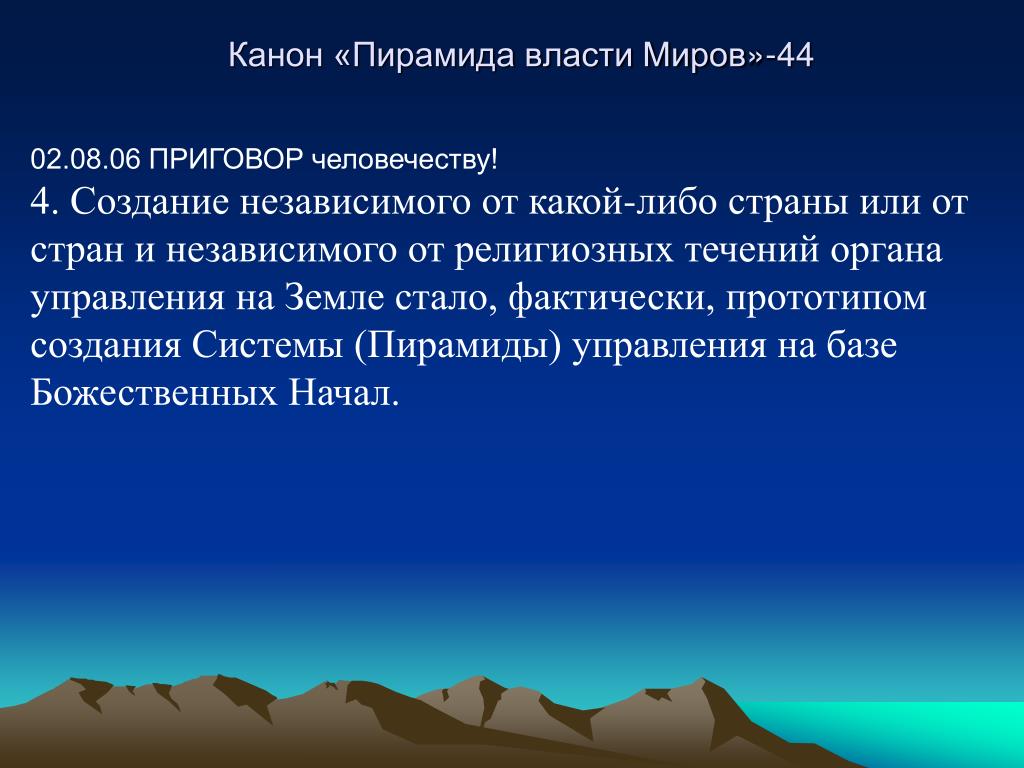 Канон «Пирамида власти Миров»-44

02.08.06 ПРИГОВОР человечеству!

4. Создание независимого от какой-либо страны или от стран и независимого от религиозных течений органа управления на Земле стало, фактически, прототипом создания Системы (Пирамиды) управления на базе Божественных Начал.